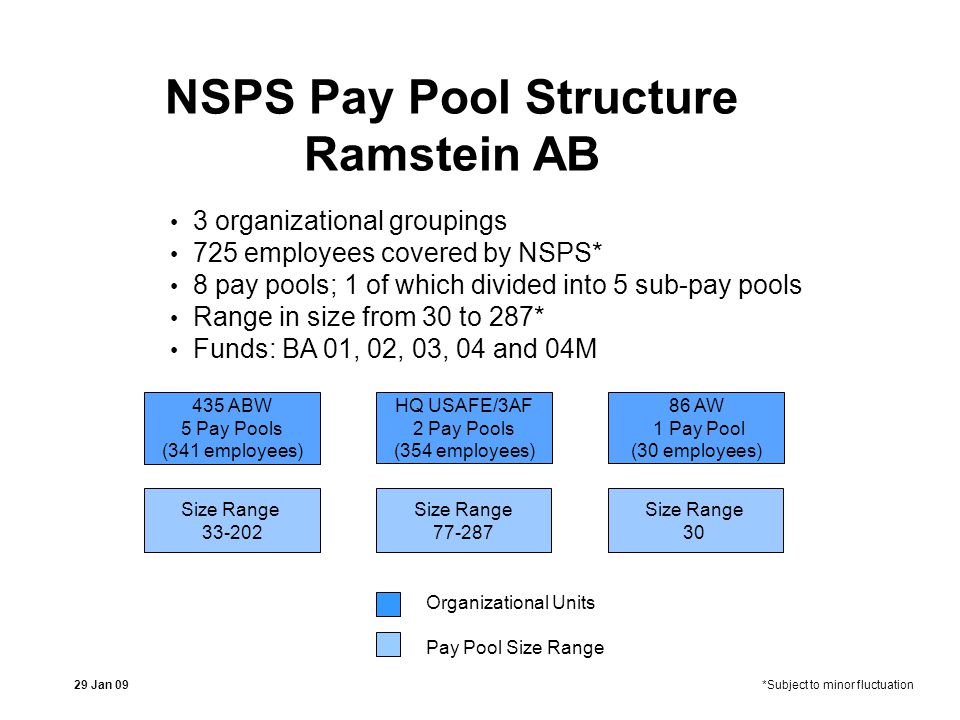 NSPS Pay Pool Structure
Ramstein AB

• 3 organizational groupings
• 725 employees covered by NSPS*
• 8 pay pools; 1 of which divided into 5 sub-pay pools
• Range in size from 30 to 287*
• Funds: BA 01, 02, 03, 04 and 04M

435 ABW
5 Pay Pools
(341 employees)

HQ USAFE/3AF
2 Pay Pools
(354 employees)

86 AW
1 Pay Pool
(30 employees)

Size Range
33-202

Size Range
77-287

Size Range
30

Organizational Units

Pay Pool Size Range

29 Jan 09

*Subject to minor fluctuation